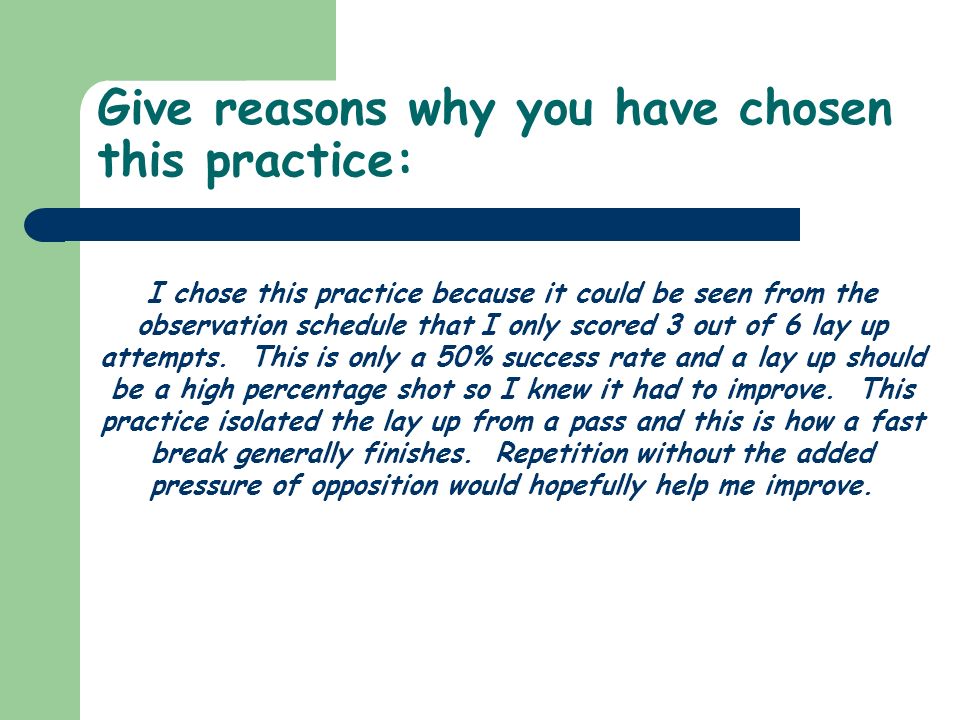 Give reasons why you have chosen this practice:

I chose this practice because it could be seen from the observation schedule that I only scored 3 out of 6 lay up attempts. This is only a 50% success rate and a lay up should be a high percentage shot so I knew it had to improve. This practice isolated the lay up from a pass and this is how a fast break generally finishes. Repetition without the added pressure of opposition would hopefully help me improve.